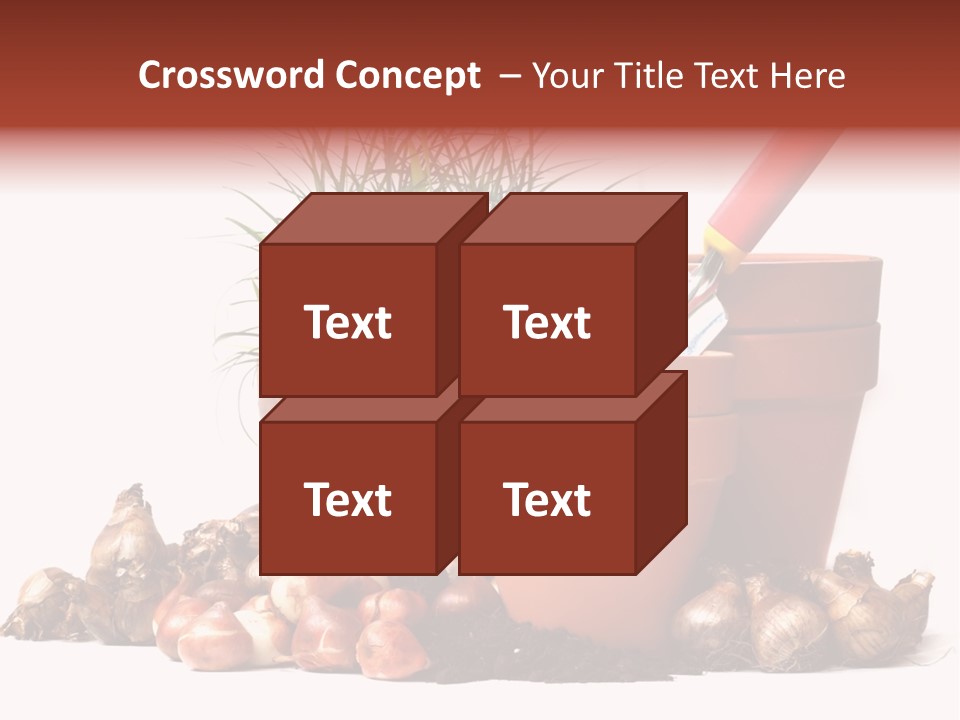 Crossword Concept – Your Title Text Here

Text

Text

Text

Text